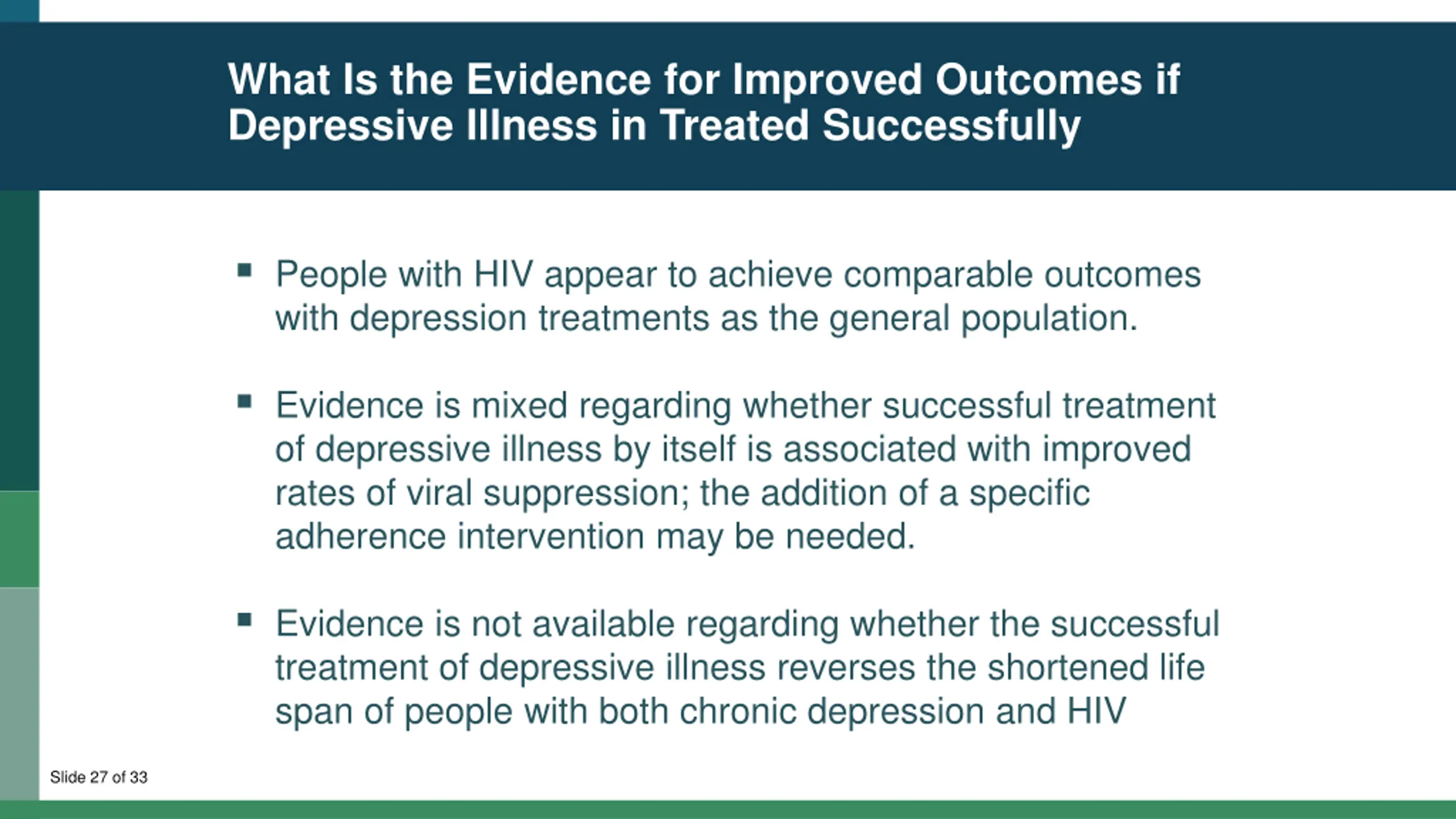 What Is the Evidence for Improved Outcomes if Depressive Illness in Treated Successfully

▪ People with HIV appear to achieve comparable outcomes with depression treatments as the general population.

▪ Evidence is mixed regarding whether successful treatment of depressive illness by itself is associated with improved rates of viral suppression; the addition of a specific adherence intervention may be needed.

▪ Evidence is not available regarding whether the successful treatment of depressive illness reverses the shortened life span of people with both chronic depression and HIV

Slide 27 of 33